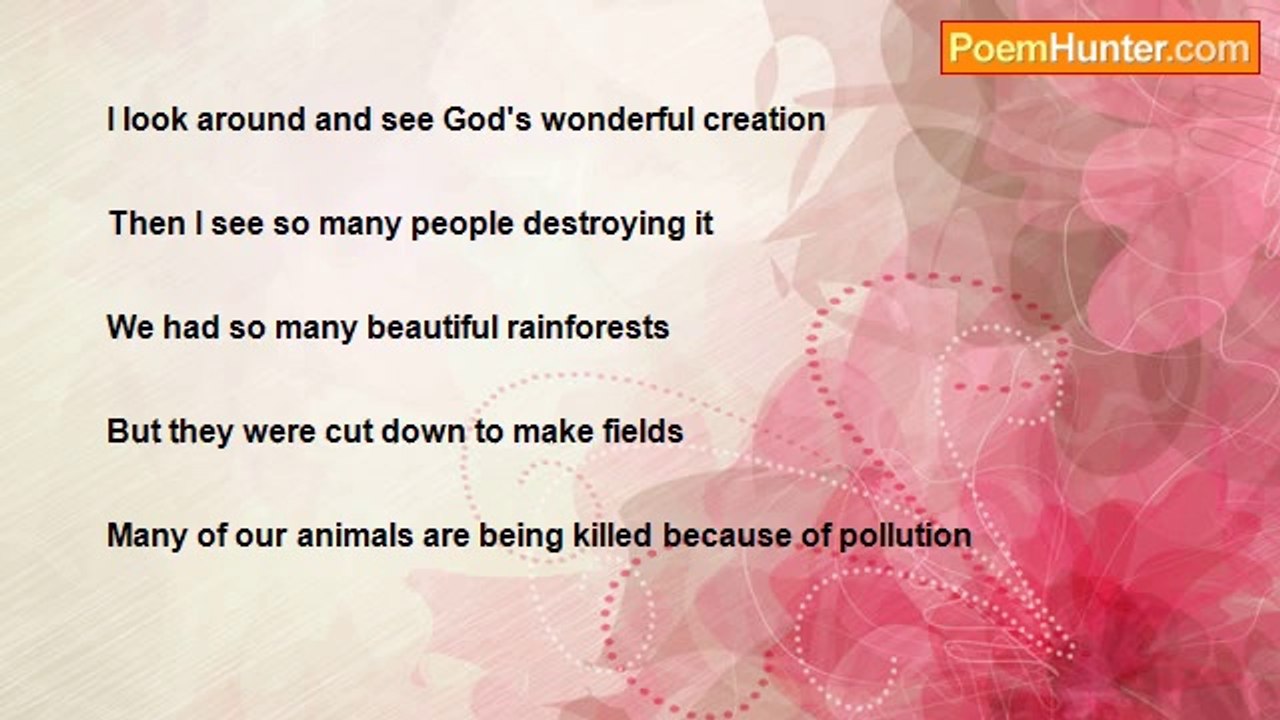 PoemHunter.com

I look around and see God's wonderful creation

Then I see so many people destroying it

We had so many beautiful rainforests

But they were cut down to make fields

Many of our animals are being killed because of pollution